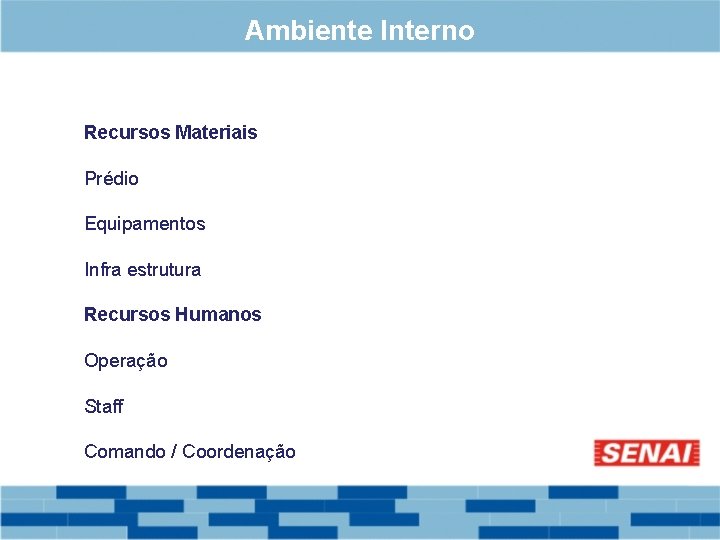 Ambiente Interno

Recursos Materiais

Prédio

Equipamentos

Infra estrutura

Recursos Humanos

Operação

Staff

Comando / Coordenação

SENAI